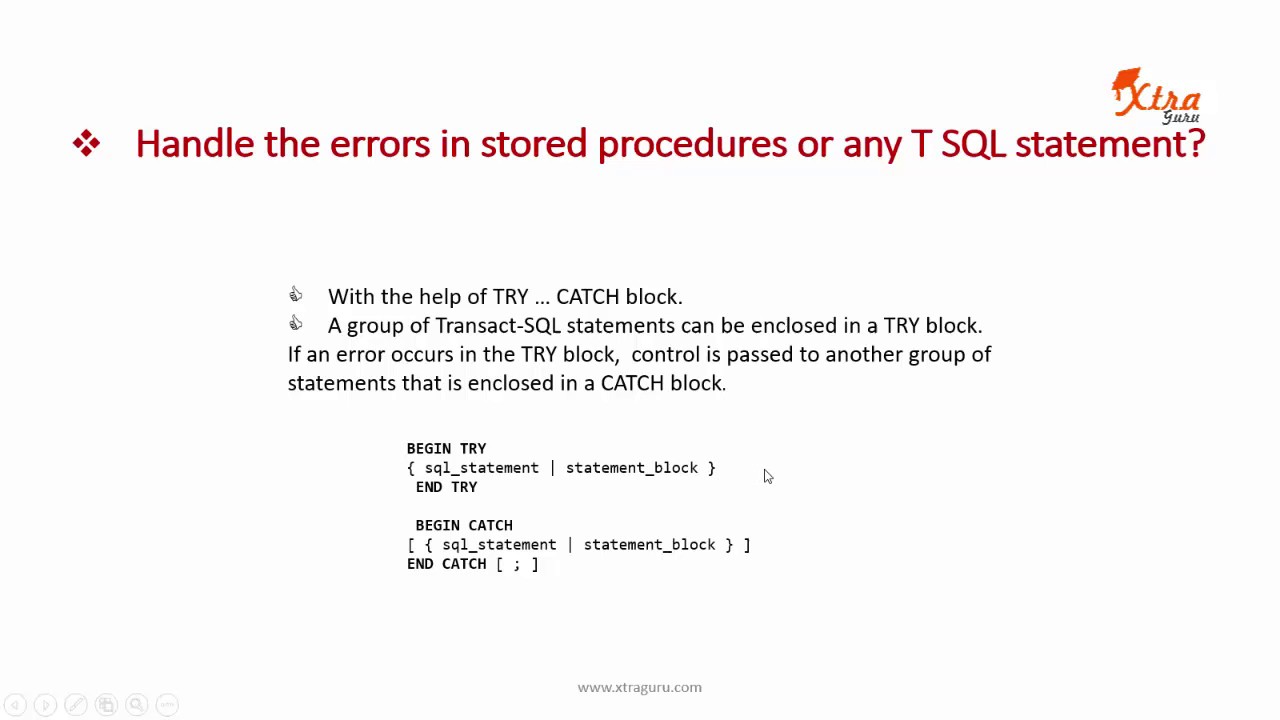 Xtra Guru

❖ Handle the errors in stored procedures or any T SQL statement?

With the help of TRY ... CATCH block.

A group of Transact-SQL statements can be enclosed in a TRY block. If an error occurs in the TRY block, control is passed to another group of statements that is enclosed in a CATCH block.

BEGIN TRY
{ sql_statement | statement_block }
END TRY

BEGIN CATCH
[ { sql_statement | statement_block } ]
END CATCH [ ; ]

www.xtraguru.com